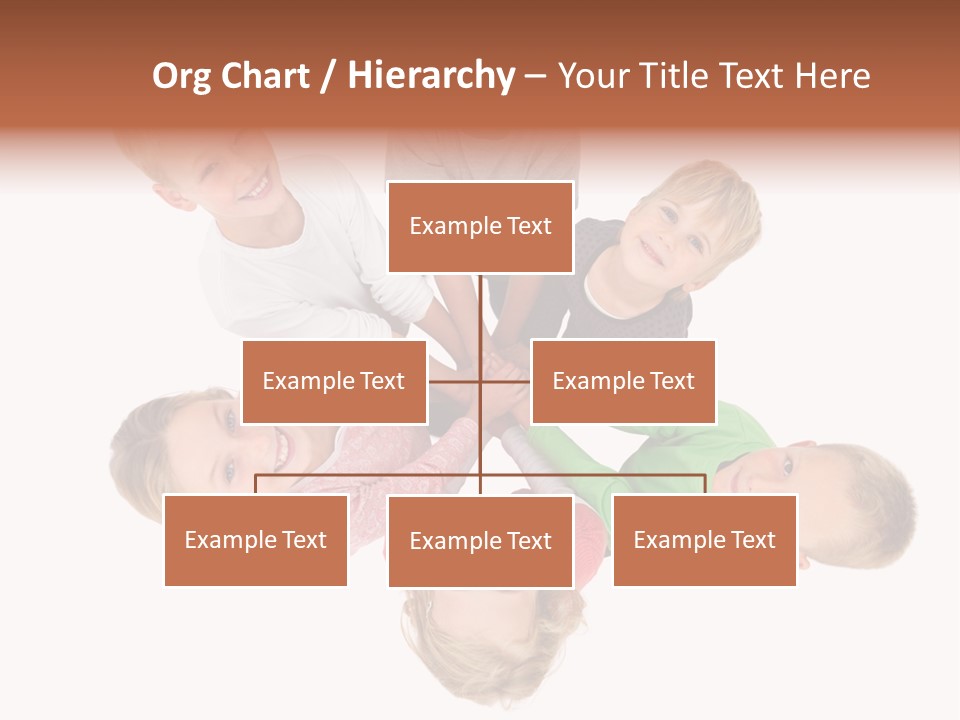 Org Chart / Hierarchy – Your Title Text Here

Example Text

Example Text

Example Text

Example Text

Example Text

Example Text